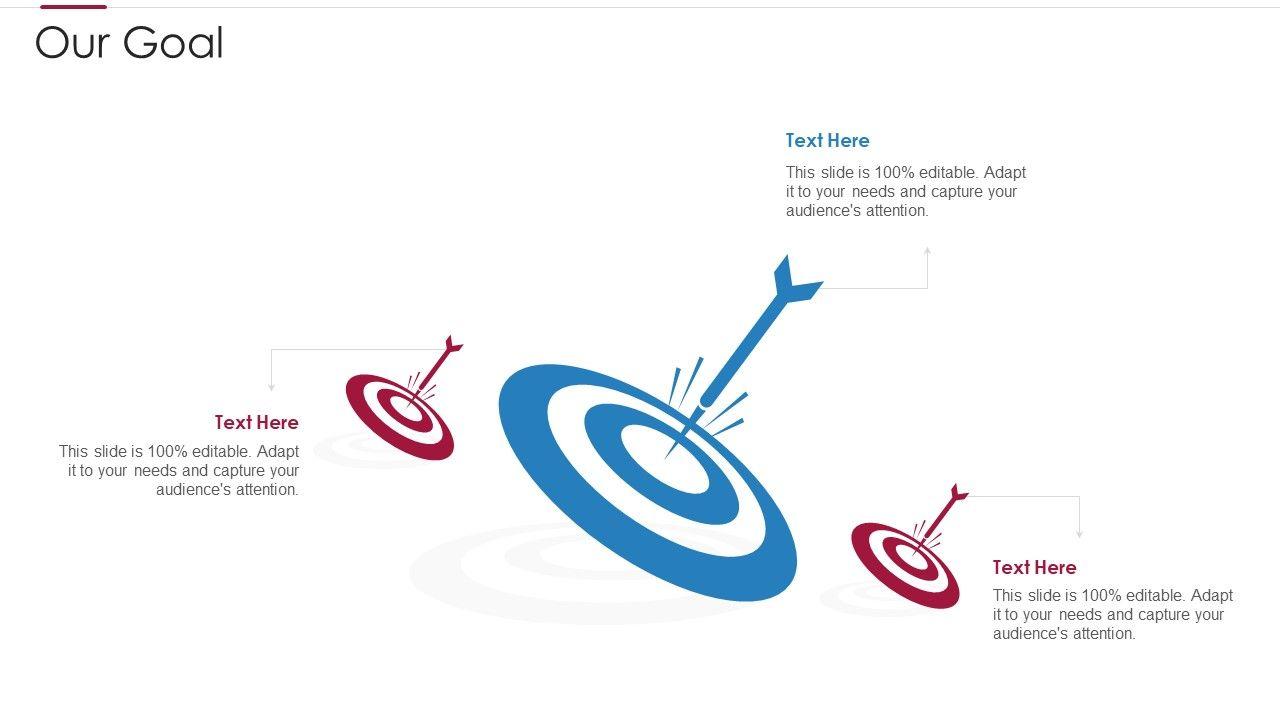 Our Goal

Text Here

This slide is 100% editable. Adapt it to your needs and capture your audience's attention.

Text Here

This slide is 100% editable. Adapt it to your needs and capture your audience's attention.

Text Here

This slide is 100% editable. Adapt it to your needs and capture your audience's attention.